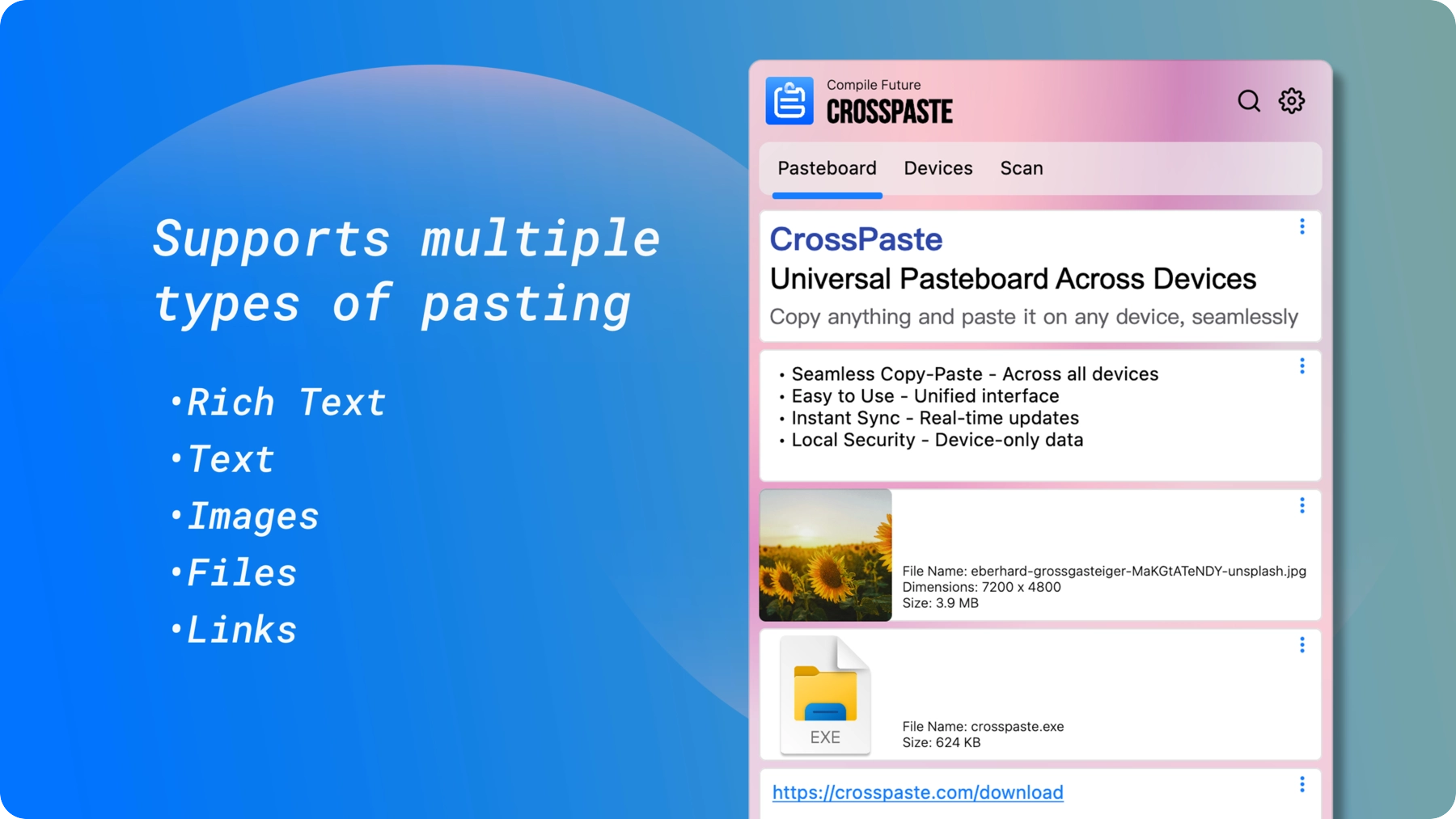 Supports multiple types of pasting

•Rich Text
•Text
•Images
•Files
•Links

Compile Future
CROSSPASTE

Pasteboard Devices Scan

CrossPaste
Universal Pasteboard Across Devices
Copy anything and paste it on any device, seamlessly

• Seamless Copy-Paste - Across all devices
• Easy to Use - Unified interface
• Instant Sync - Real-time updates
• Local Security - Device-only data

File Name: eberhard-grossgasteiger-MaKGtATeNDY-unsplash.jpg
Dimensions: 7200 x 4800
Size: 3.9 MB

EXE
File Name: crosspaste.exe
Size: 624 KB

https://crosspaste.com/download